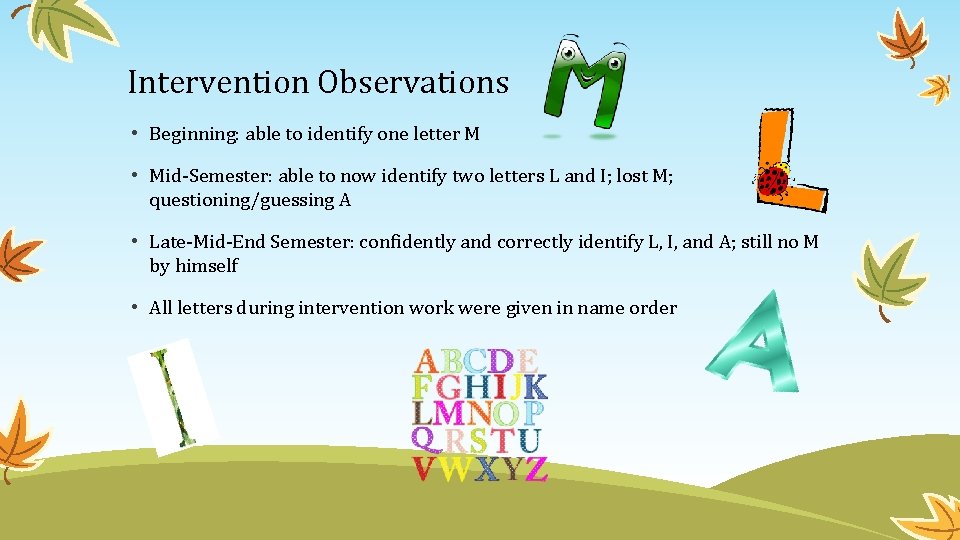 Intervention Observations

M

L

• Beginning: able to identify one letter M

• Mid-Semester: able to now identify two letters L and I; lost M; questioning/guessing A

• Late-Mid-End Semester: confidently and correctly identify L, I, and A; still no M by himself

• All letters during intervention work were given in name order

A

I

ABCDE
FGHIJK
LMNOP
QRSTU
VWXYZ